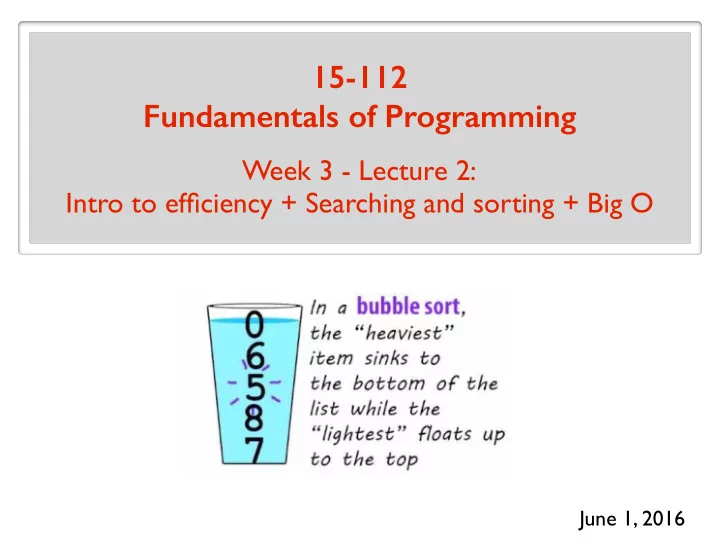 15-112
Fundamentals of Programming

Week 3 - Lecture 2:
Intro to efficiency + Searching and sorting + Big O

0
6
5
8
7

In a bubble sort, the "heaviest" item sinks to the bottom of the list while the "lightest" floats up to the top

June 1, 2016